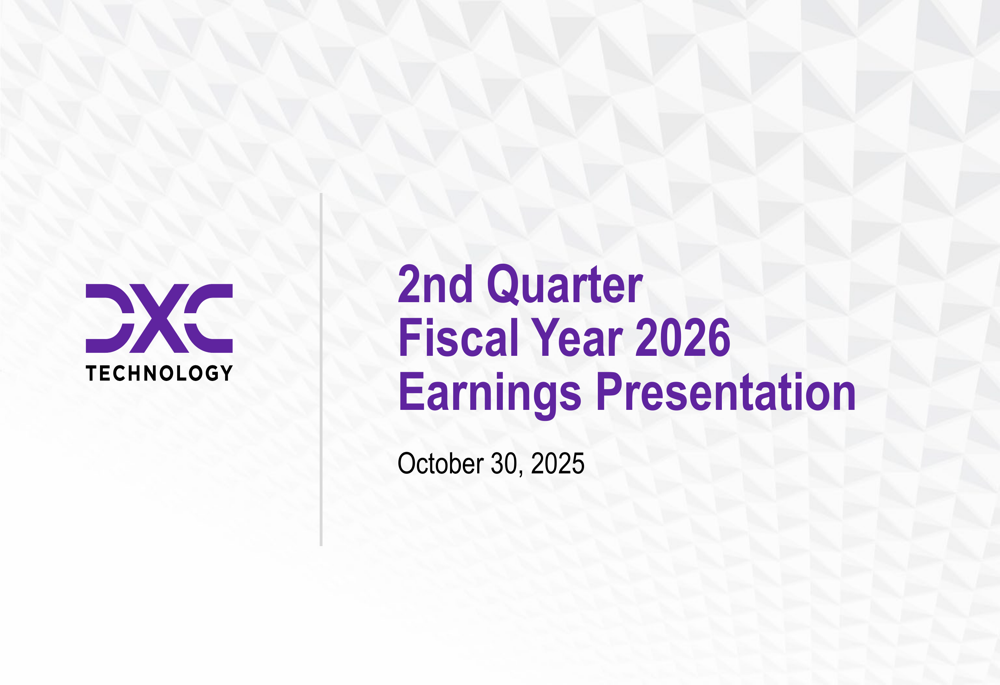 DXC
TECHNOLOGY

2nd Quarter
Fiscal Year 2026
Earnings Presentation

October 30, 2025